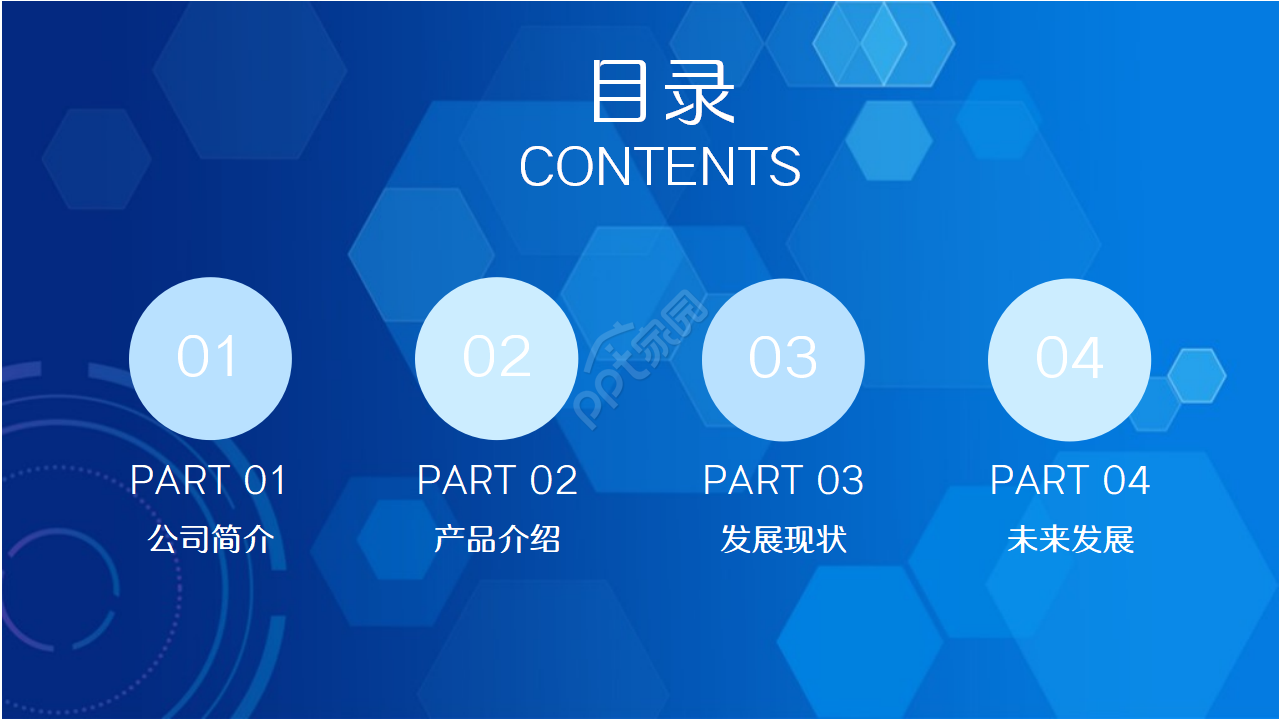 目录
CONTENTS

01
PART 01
公司简介

02
PART 02
产品介绍

03
PART 03
发展现状

04
PART 04
未来发展

ppt家园